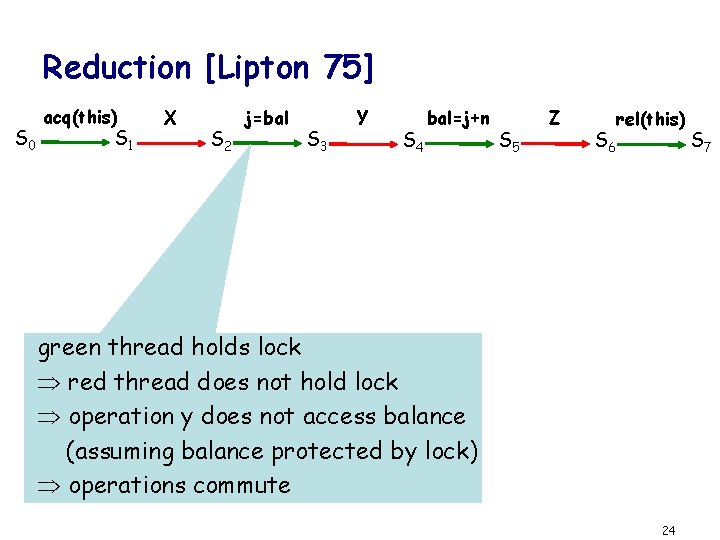 Reduction [Lipton 75]

acq(this) X j=bal Y bal=j+n Z rel(this)

$S_0$ $S_1$ $S_2$ $S_3$ $S_4$ $S_5$ $S_6$ $S_7$

green thread holds lock
$\Rightarrow$ red thread does not hold lock
$\Rightarrow$ operation y does not access balance (assuming balance protected by lock)
$\Rightarrow$ operations commute

24